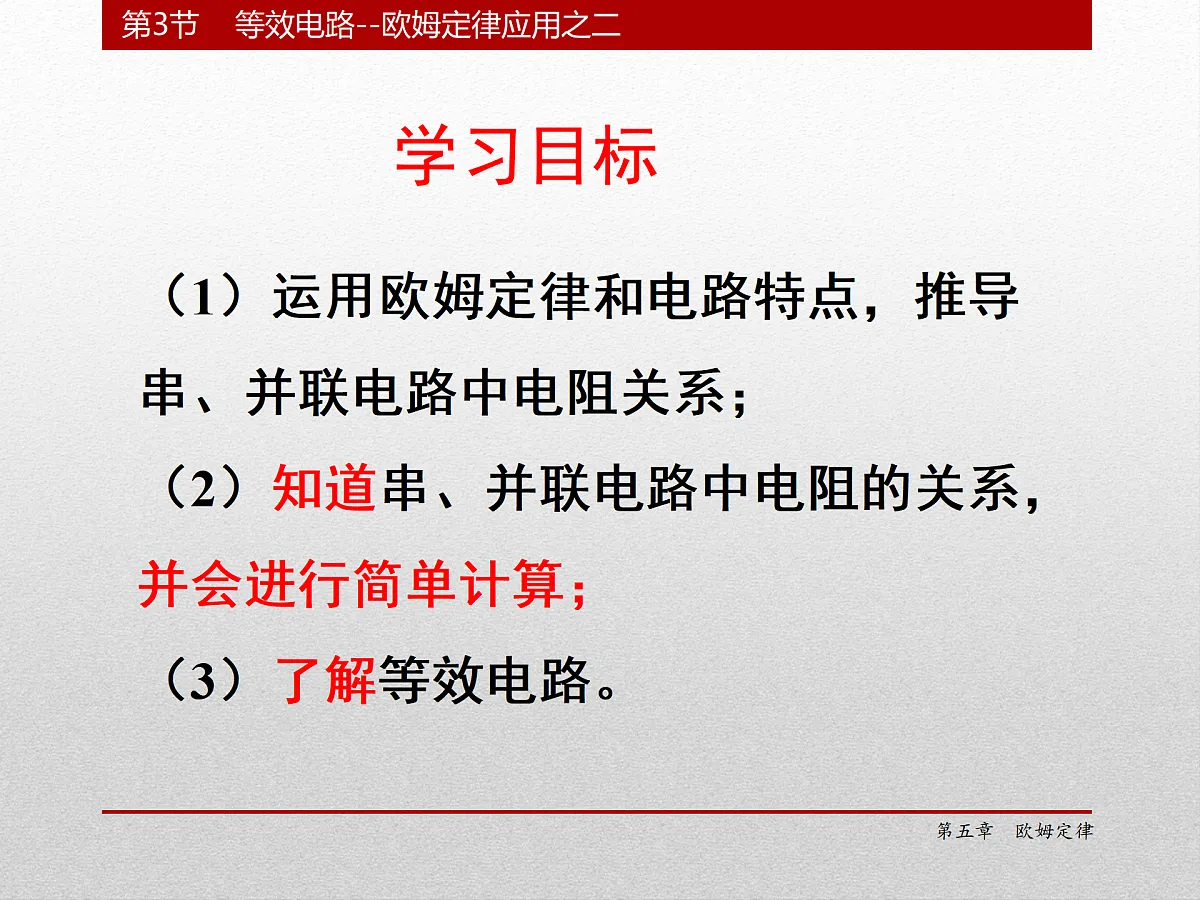 第3节　等效电路--欧姆定律应用之二

学习目标

（1）运用欧姆定律和电路特点，推导串、并联电路中电阻关系；

（2）知道串、并联电路中电阻的关系，并会进行简单计算；

（3）了解等效电路。

第五章　欧姆定律